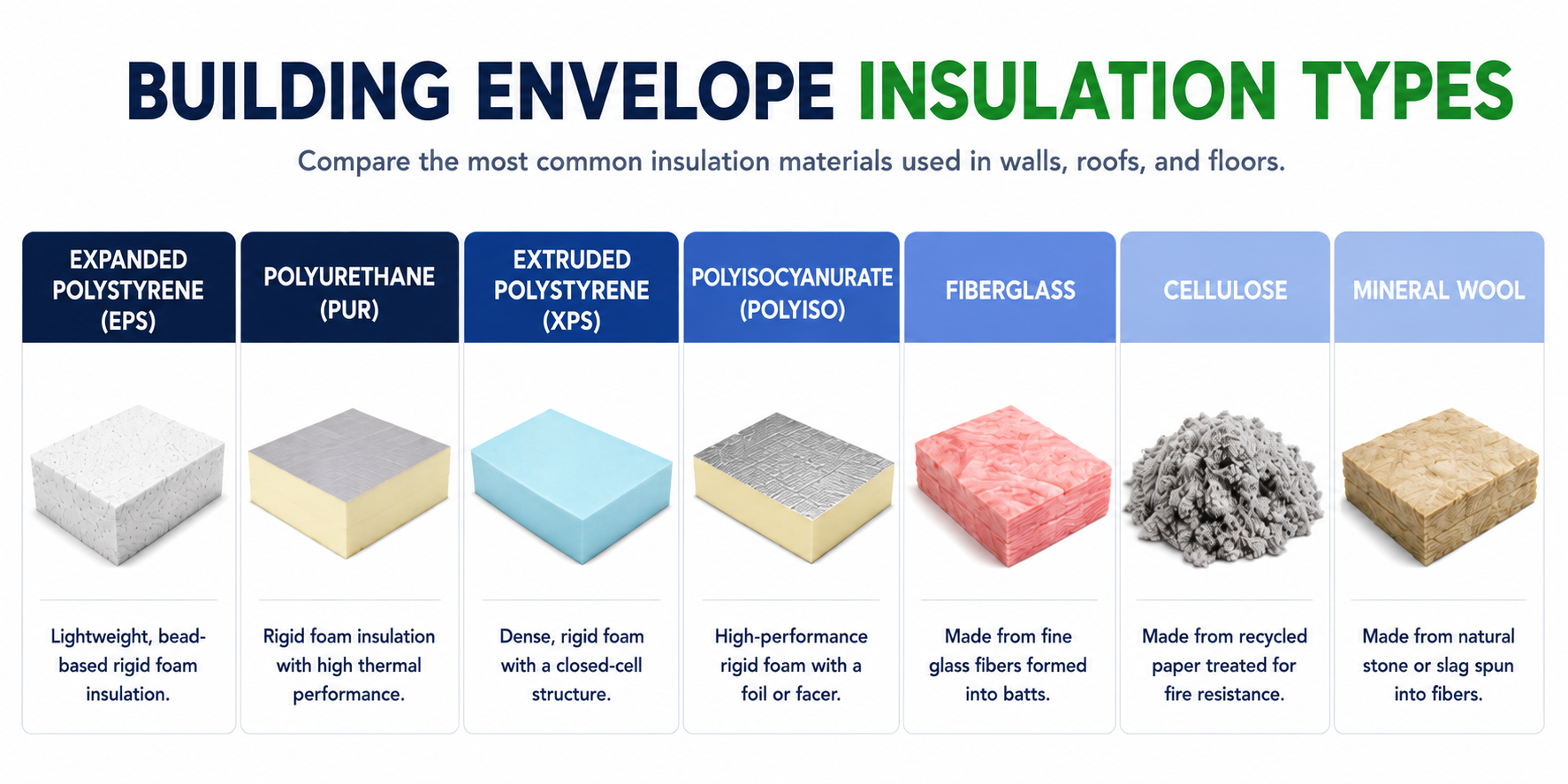 BUILDING ENVELOPE INSULATION TYPES

Compare the most common insulation materials used in walls, roofs, and floors.

EXPANDED POLYSTYRENE (EPS)

Lightweight, bead-based rigid foam insulation.

POLYURETHANE (PUR)

Rigid foam insulation with high thermal performance.

EXTRUDED POLYSTYRENE (XPS)

Dense, rigid foam with a closed-cell structure.

POLYISOCYANURATE (POLYISO)

High-performance rigid foam with a foil or facer.

FIBERGLASS

Made from fine glass fibers formed into batts.

CELLULOSE

Made from recycled paper treated for fire resistance.

MINERAL WOOL

Made from natural stone or slag spun into fibers.